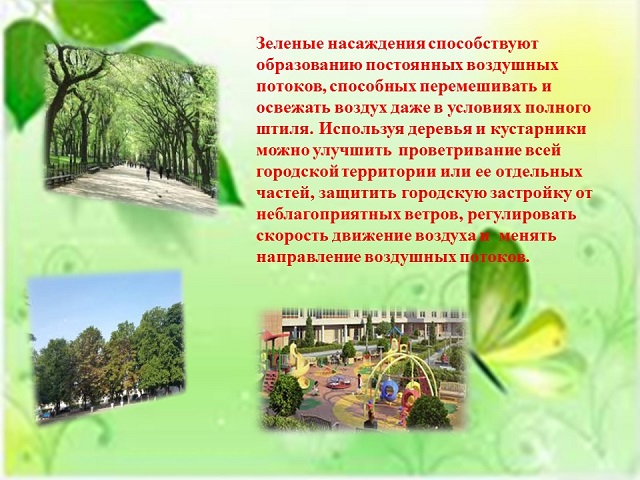 Зеленые насаждения способствуют образованию постоянных воздушных потоков, способных перемешивать и освежать воздух даже в условиях полного штиля. Используя деревья и кустарники можно улучшить проветривание всей городской территории или ее отдельных частей, защитить городскую застройку от неблагоприятных ветров, регулировать скорость движение воздуха и менять направление воздушных потоков.